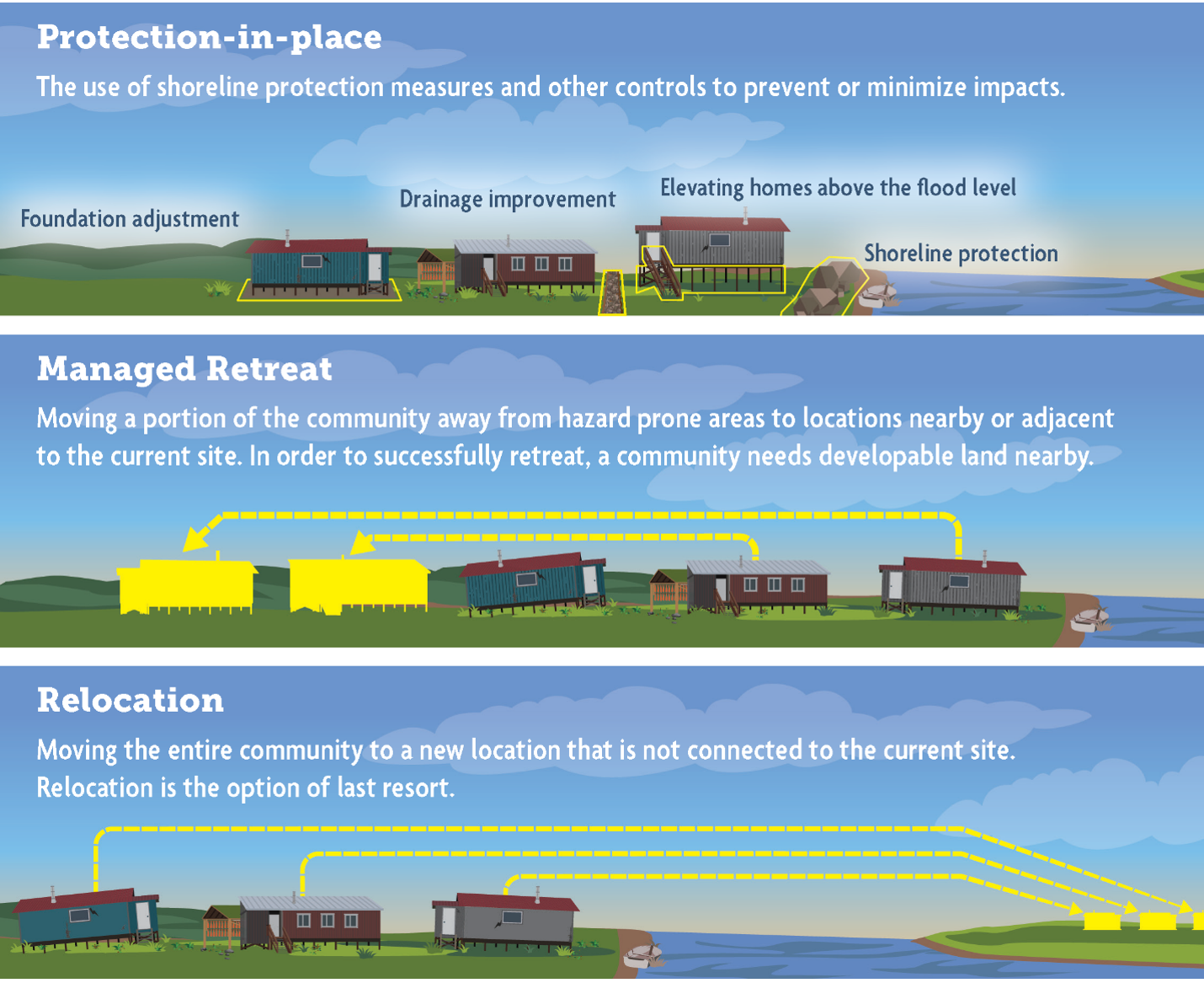 Protection-in-place

The use of shoreline protection measures and other controls to prevent or minimize impacts.

Foundation adjustment

Drainage improvement

Elevating homes above the flood level

Shoreline protection

Managed Retreat

Moving a portion of the community away from hazard prone areas to locations nearby or adjacent to the current site. In order to successfully retreat, a community needs developable land nearby.

Relocation

Moving the entire community to a new location that is not connected to the current site. Relocation is the option of last resort.